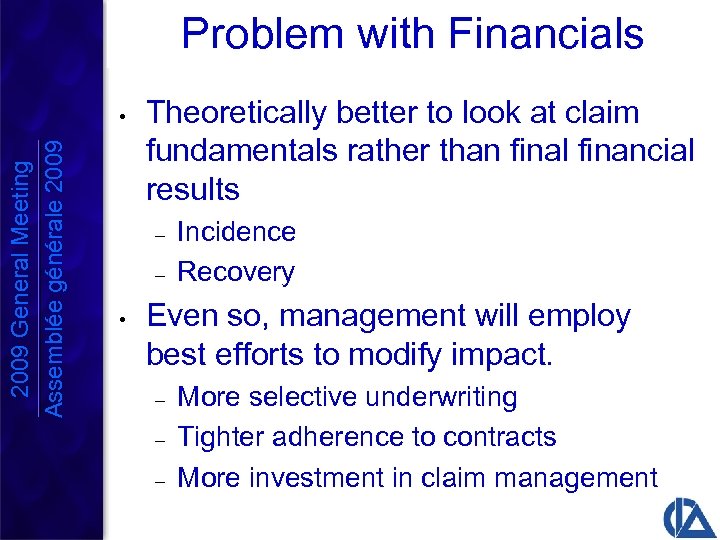 2009 General Meeting
Assemblée générale 2009

Problem with Financials

• Theoretically better to look at claim fundamentals rather than final financial results
– Incidence
– Recovery
• Even so, management will employ best efforts to modify impact.
– More selective underwriting
– Tighter adherence to contracts
– More investment in claim management